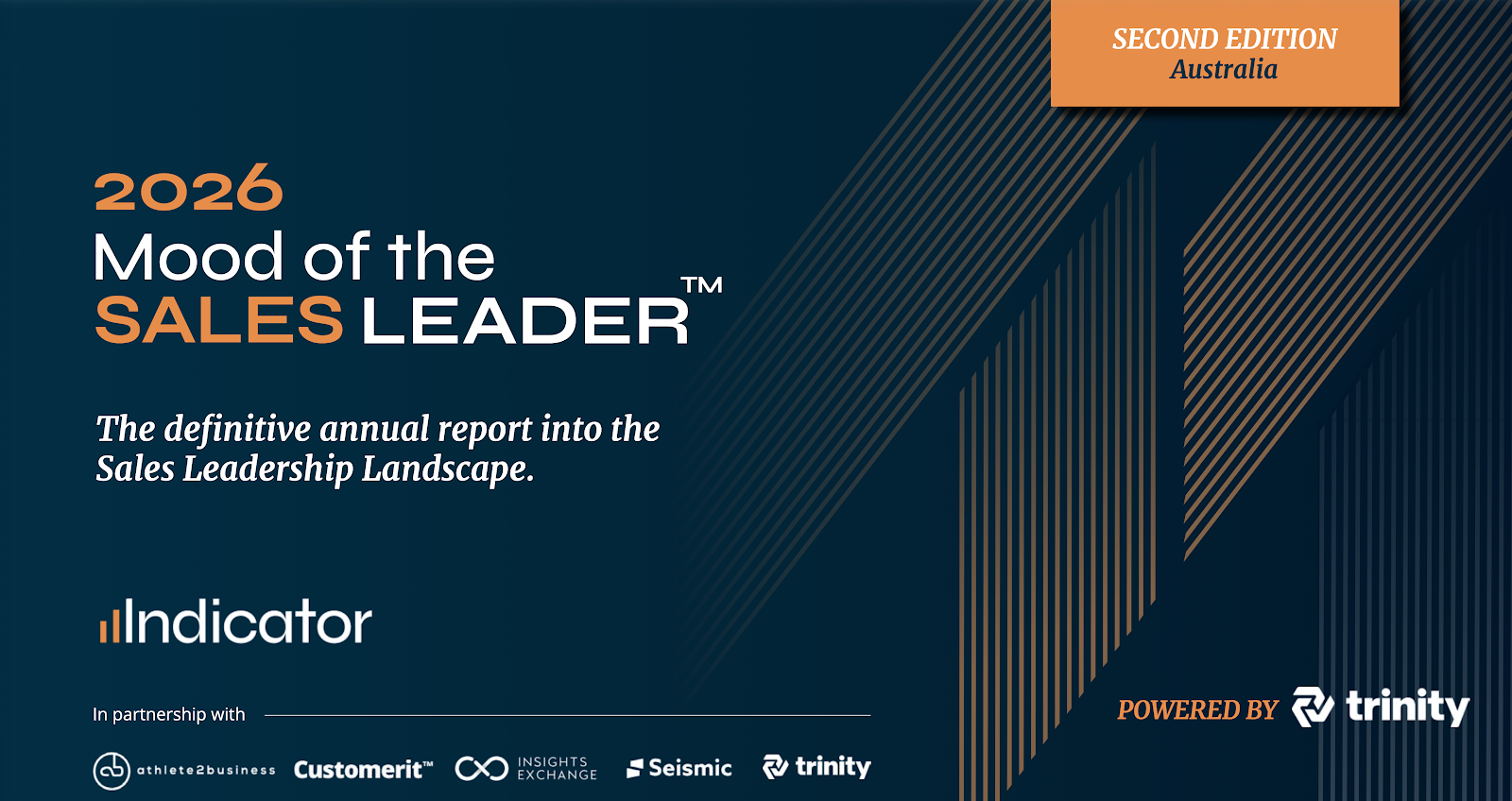 SECOND EDITION
Australia

2026
Mood of the
SALES LEADER™

The definitive annual report into the Sales Leadership Landscape.

Indicator

In partnership with

athlete2business Customerit™ INSIGHTS EXCHANGE Seismic trinity

POWERED BY trinity